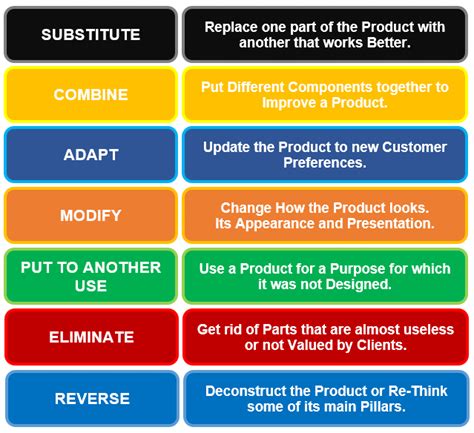 SUBSTITUTE

Replace one part of the Product with another that works Better.

COMBINE

Put Different Components together to Improve a Product.

ADAPT

Update the Product to new Customer Preferences.

MODIFY

Change How the Product looks. Its Appearance and Presentation.

PUT TO ANOTHER USE

Use a Product for a Purpose for which it was not Designed.

ELIMINATE

Get rid of Parts that are almost useless or not Valued by Clients.

REVERSE

Deconstruct the Product or Re-Think some of its main Pillars.